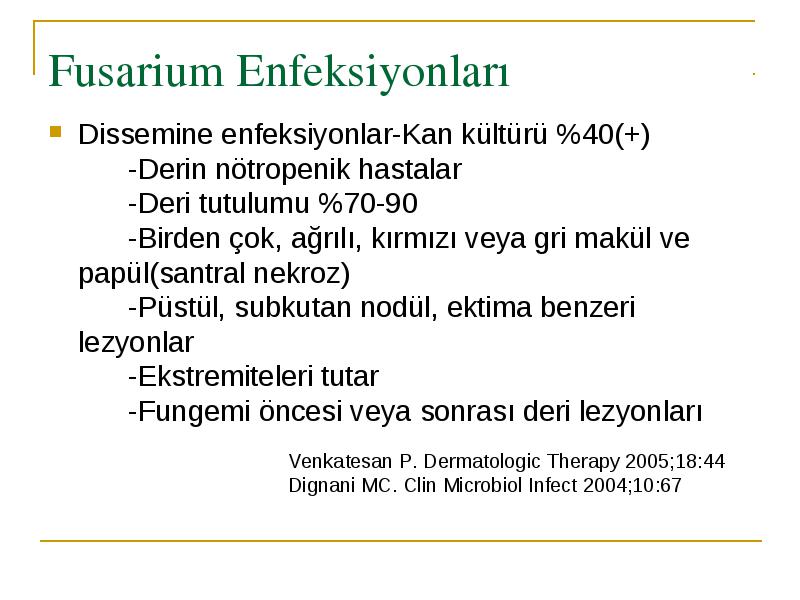 Fusarium Enfeksiyonları

Dissemine enfeksiyonlar-Kan kültürü %40(+)
-Derin nötropenik hastalar
-Deri tutulumu %70-90
-Birden çok, ağrılı, kırmızı veya gri makül ve papül(santral nekroz)
-Püstül, subkutan nodül, ektima benzeri lezyonlar
-Ekstremiteleri tutar
-Fungemi öncesi veya sonrası deri lezyonları

Venkatesan P. Dermatologic Therapy 2005;18:44
Dignani MC. Clin Microbiol Infect 2004;10:67